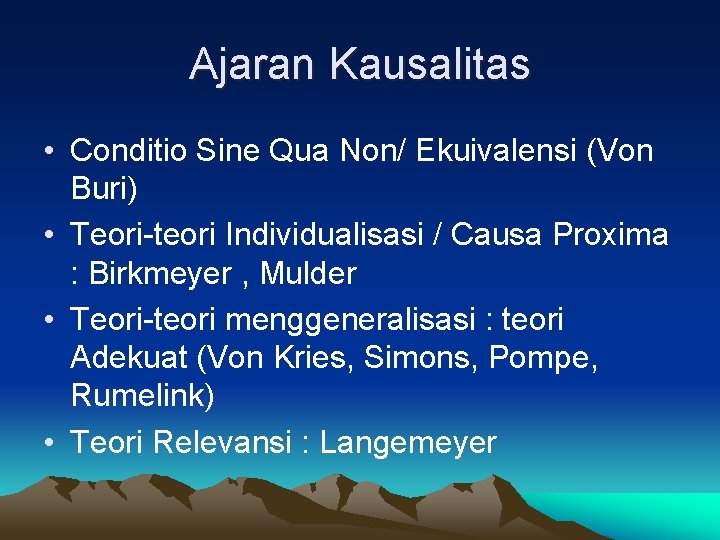 Ajaran Kausalitas

• Conditio Sine Qua Non/ Ekuivalensi (Von Buri)
• Teori-teori Individualisasi / Causa Proxima : Birkmeyer , Mulder
• Teori-teori menggeneralisasi : teori Adekuat (Von Kries, Simons, Pompe, Rumelink)
• Teori Relevansi : Langemeyer